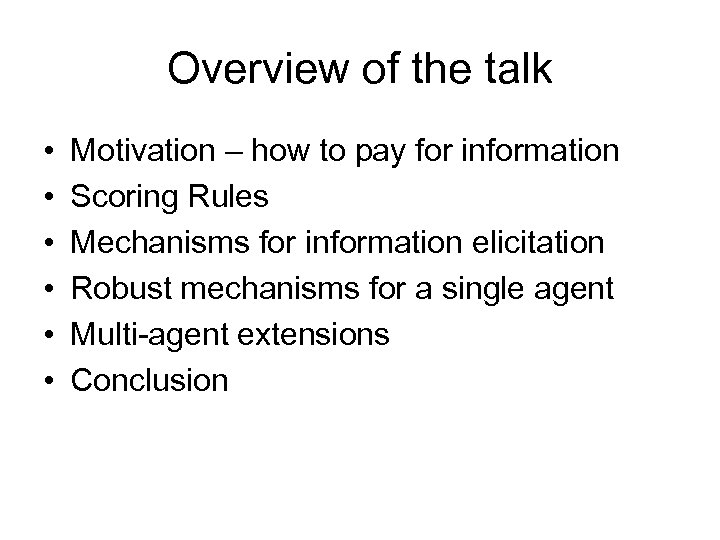 Overview of the talk

• Motivation – how to pay for information
• Scoring Rules
• Mechanisms for information elicitation
• Robust mechanisms for a single agent
• Multi-agent extensions
• Conclusion